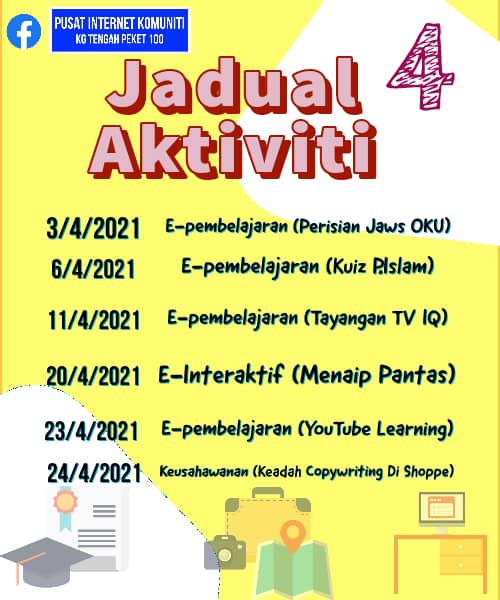 PUSAT INTERNET KOMUNITI
KG TENGAH PEKET 100

Jadual Aktiviti 4

3/4/2021 E-pembelajaran (Perisian Jaws OKU)
6/4/2021 E-pembelajaran (Kuiz P.Islam)
11/4/2021 E-pembelajaran (Tayangan TV IQ)
20/4/2021 E-Interaktif (Menaip Pantas)
23/4/2021 E-pembelajaran (YouTube Learning)
24/4/2021 Keusahawanan (Keadah Copywriting Di Shoppe)